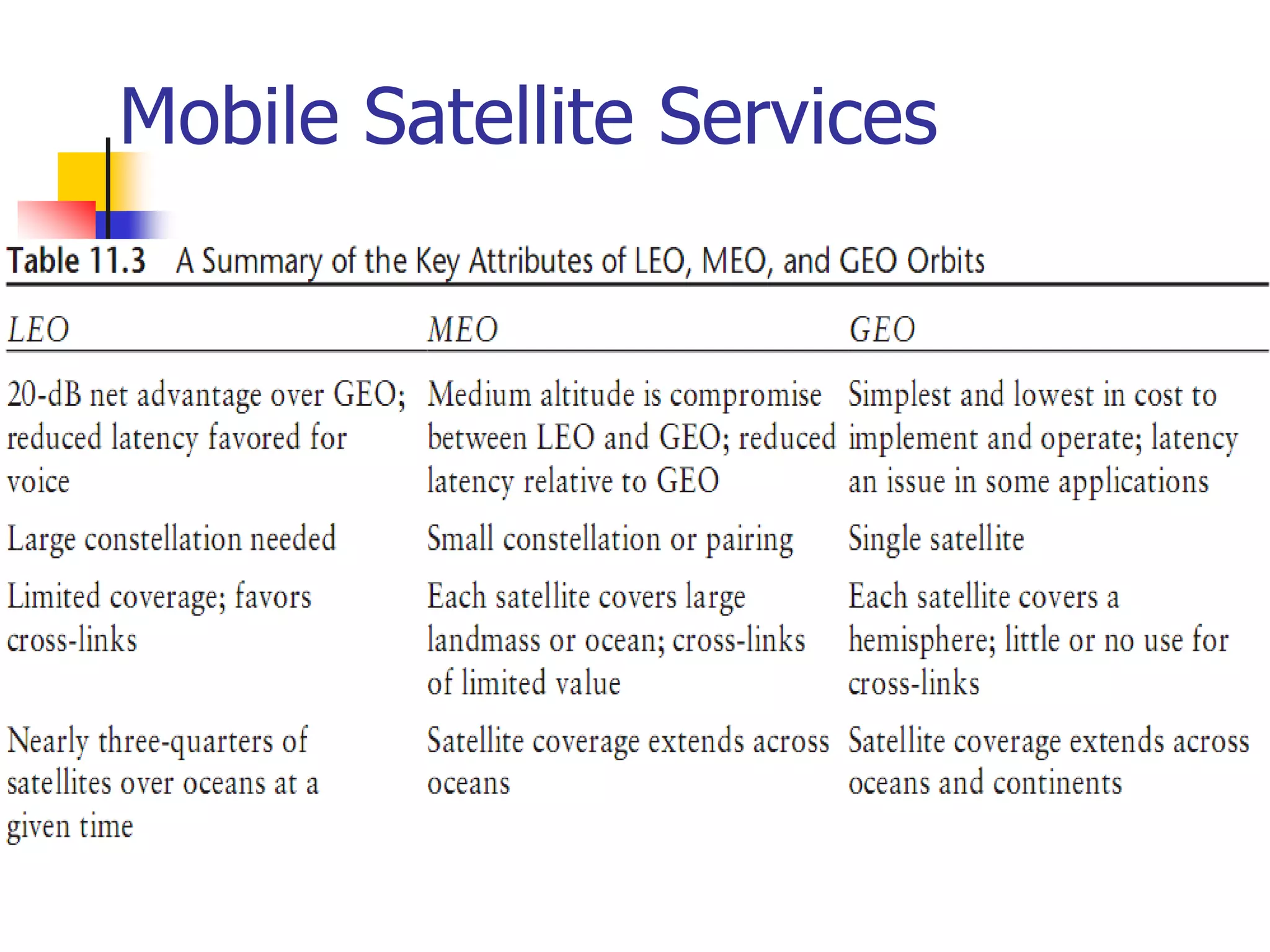 Mobile Satellite Services

Table 11.3 A Summary of the Key Attributes of LEO, MEO, and GEO Orbits

| LEO | MEO | GEO |
|---|---|---|
| 20-dB net advantage over GEO; reduced latency favored for voice | Medium altitude is compromise between LEO and GEO; reduced latency relative to GEO | Simplest and lowest in cost to implement and operate; latency an issue in some applications |
| Large constellation needed | Small constellation or pairing | Single satellite |
| Limited coverage; favors cross-links | Each satellite covers large landmass or ocean; cross-links of limited value | Each satellite covers a hemisphere; little or no use for cross-links |
| Nearly three-quarters of satellites over oceans at a given time | Satellite coverage extends across oceans | Satellite coverage extends across oceans and continents |